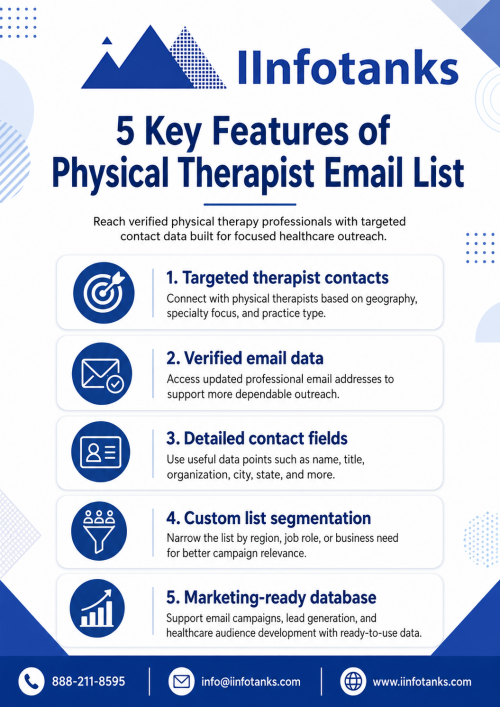 IInfotanks

5 Key Features of Physical Therapist Email List

Reach verified physical therapy professionals with targeted contact data built for focused healthcare outreach.

1. Targeted therapist contacts
Connect with physical therapists based on geography, specialty focus, and practice type.

2. Verified email data
Access updated professional email addresses to support more dependable outreach.

3. Detailed contact fields
Use useful data points such as name, title, organization, city, state, and more.

4. Custom list segmentation
Narrow the list by region, job role, or business need for better campaign relevance.

5. Marketing-ready database
Support email campaigns, lead generation, and healthcare audience development with ready-to-use data.

888-211-8595
info@iinfotanks.com
www.iinfotanks.com